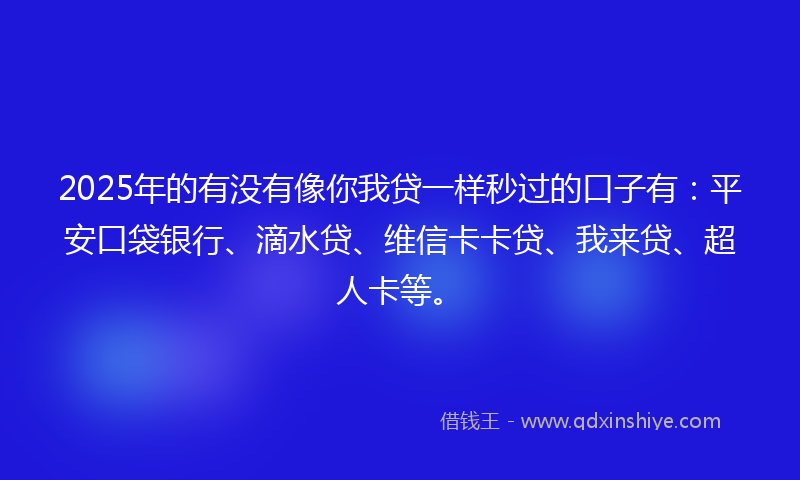 2025年的有没有像你我贷一样秒过的口子有：平安口袋银行、滴水贷、维信卡卡贷、我来贷、超人卡等。

借钱王 - www.qdxinshiye.com